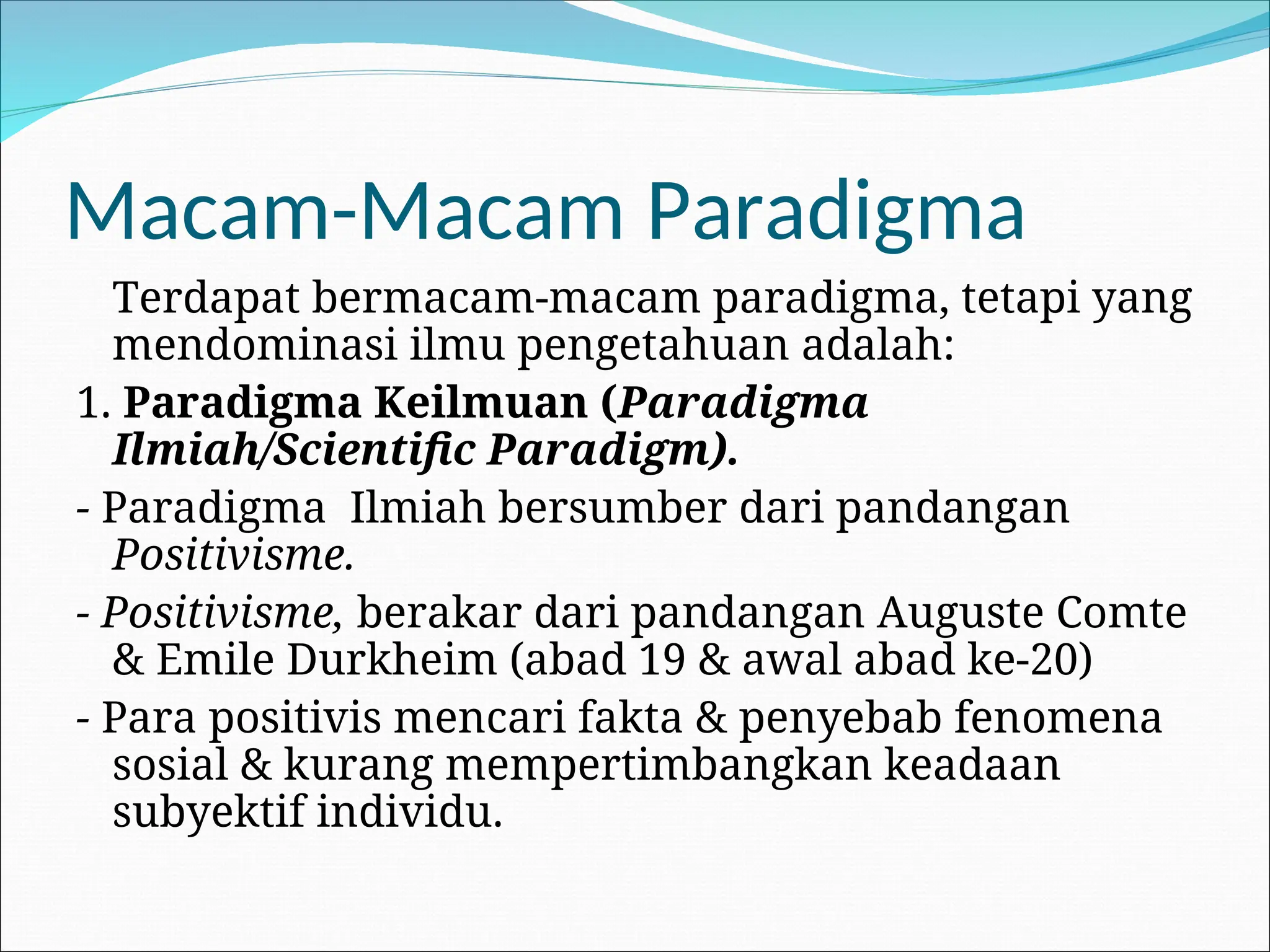 Macam-Macam Paradigma

Terdapat bermacam-macam paradigma, tetapi yang mendominasi ilmu pengetahuan adalah:

1. Paradigma Keilmuan (Paradigma Ilmiah/Scientific Paradigm).

- Paradigma Ilmiah bersumber dari pandangan Positivisme.

- Positivisme, berakar dari pandangan Auguste Comte & Emile Durkheim (abad 19 & awal abad ke-20)

- Para positivis mencari fakta & penyebab fenomena sosial & kurang mempertimbangkan keadaan subyektif individu.